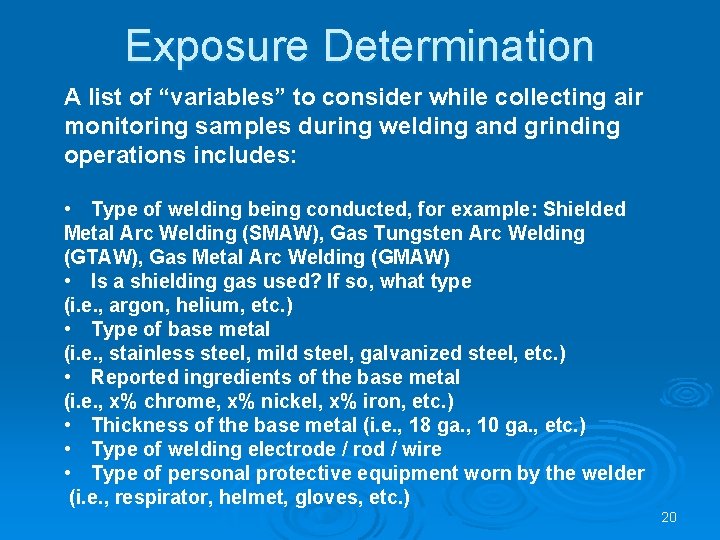 Exposure Determination

A list of “variables” to consider while collecting air monitoring samples during welding and grinding operations includes:

• Type of welding being conducted, for example: Shielded Metal Arc Welding (SMAW), Gas Tungsten Arc Welding (GTAW), Gas Metal Arc Welding (GMAW)
• Is a shielding gas used? If so, what type (i.e., argon, helium, etc.)
• Type of base metal (i.e., stainless steel, mild steel, galvanized steel, etc.)
• Reported ingredients of the base metal (i.e., x% chrome, x% nickel, x% iron, etc.)
• Thickness of the base metal (i.e., 18 ga., 10 ga., etc.)
• Type of welding electrode / rod / wire
• Type of personal protective equipment worn by the welder (i.e., respirator, helmet, gloves, etc.)

20